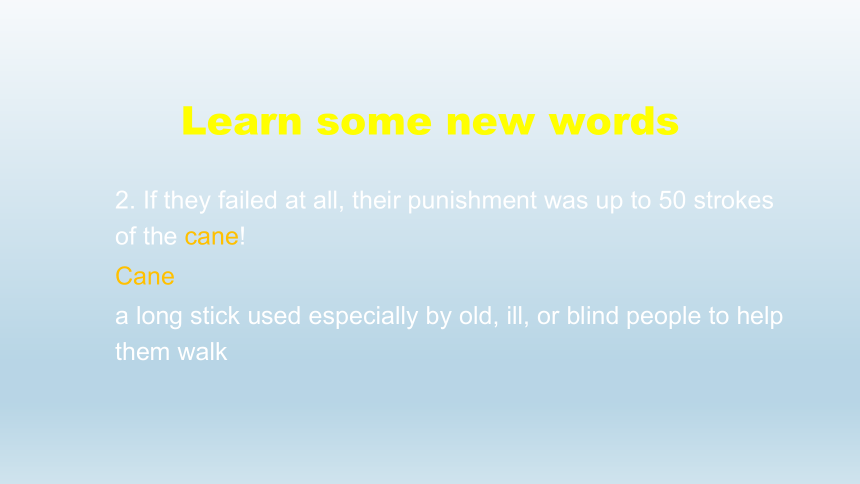 Learn some new words

2. If they failed at all, their punishment was up to 50 strokes of the cane!

Cane

a long stick used especially by old, ill, or blind people to help them walk